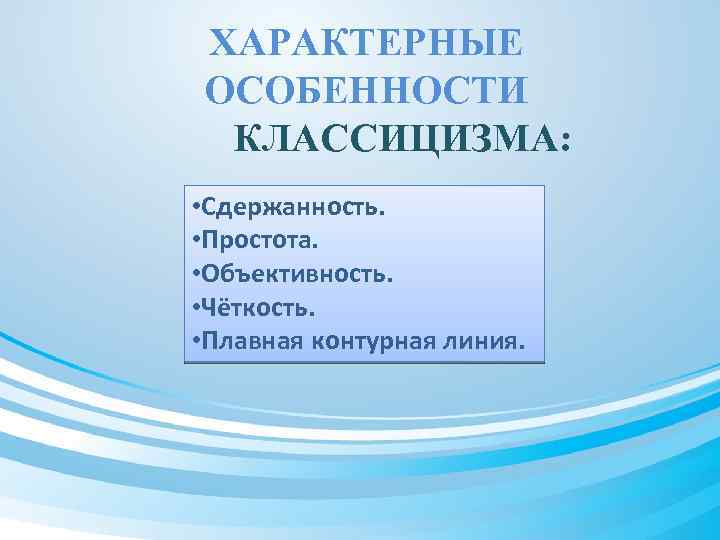 ХАРАКТЕРНЫЕ ОСОБЕННОСТИ КЛАССИЦИЗМА:

•Сдержанность.
•Простота.
•Объективность.
•Чёткость.
•Плавная контурная линия.